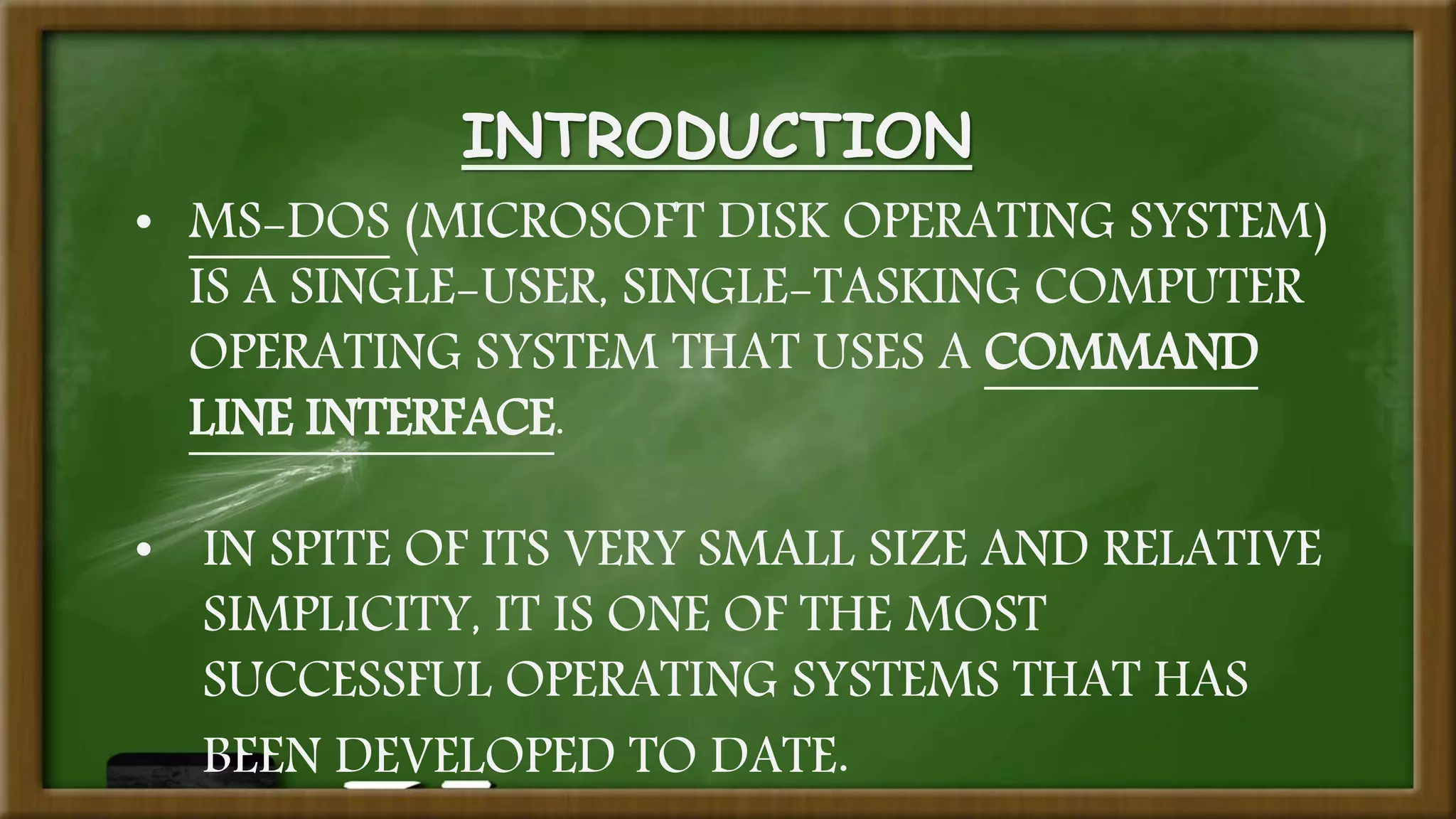 INTRODUCTION

• MS-DOS (MICROSOFT DISK OPERATING SYSTEM) IS A SINGLE-USER, SINGLE-TASKING COMPUTER OPERATING SYSTEM THAT USES A COMMAND LINE INTERFACE.

• IN SPITE OF ITS VERY SMALL SIZE AND RELATIVE SIMPLICITY, IT IS ONE OF THE MOST SUCCESSFUL OPERATING SYSTEMS THAT HAS BEEN DEVELOPED TO DATE.